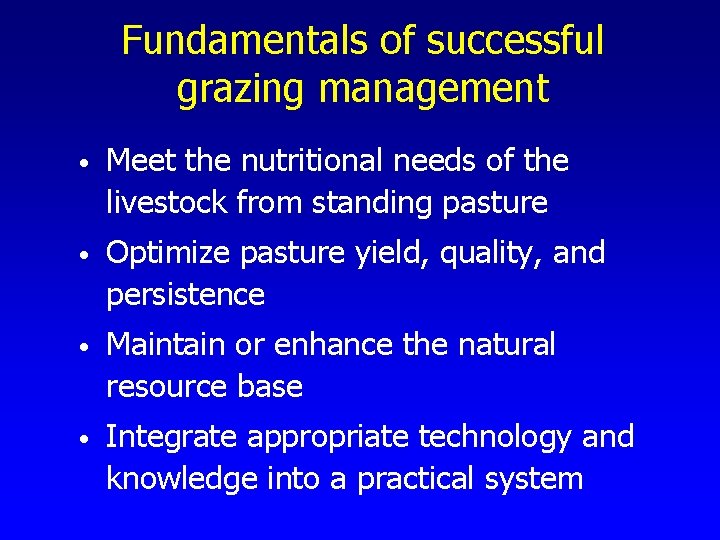 Fundamentals of successful grazing management

• Meet the nutritional needs of the livestock from standing pasture

• Optimize pasture yield, quality, and persistence

• Maintain or enhance the natural resource base

• Integrate appropriate technology and knowledge into a practical system